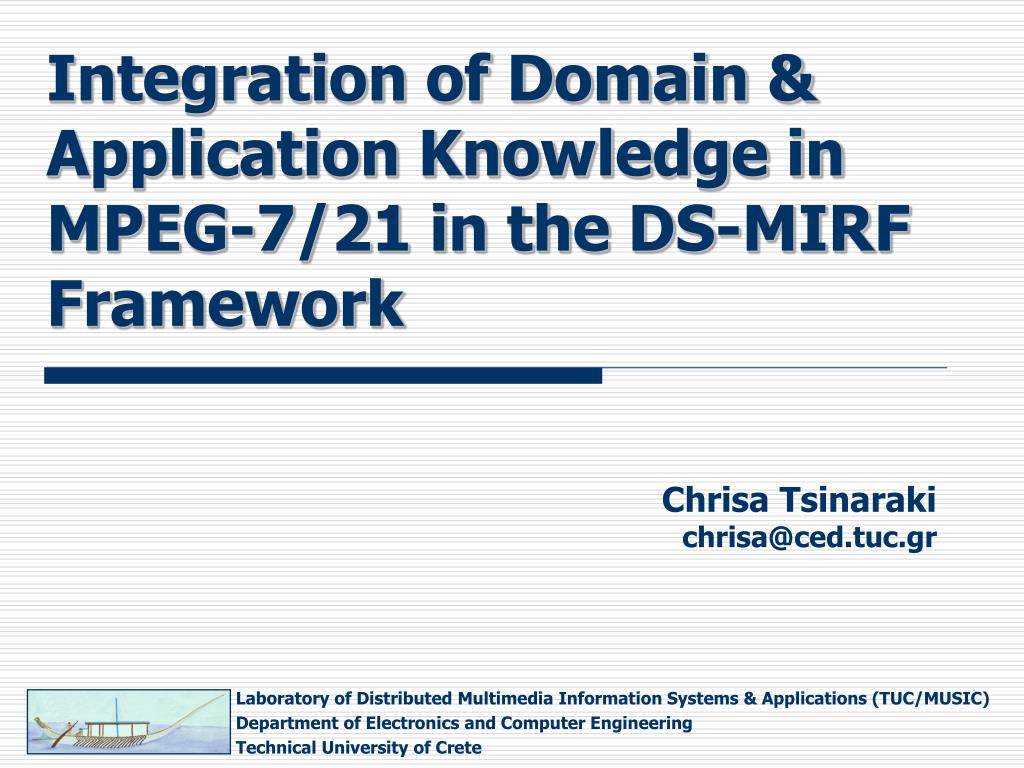 Integration of Domain & Application Knowledge in MPEG-7/21 in the DS-MIRF Framework

Chrisa Tsinaraki
chrisa@ced.tuc.gr

Laboratory of Distributed Multimedia Information Systems & Applications (TUC/MUSIC)
Department of Electronics and Computer Engineering
Technical University of Crete